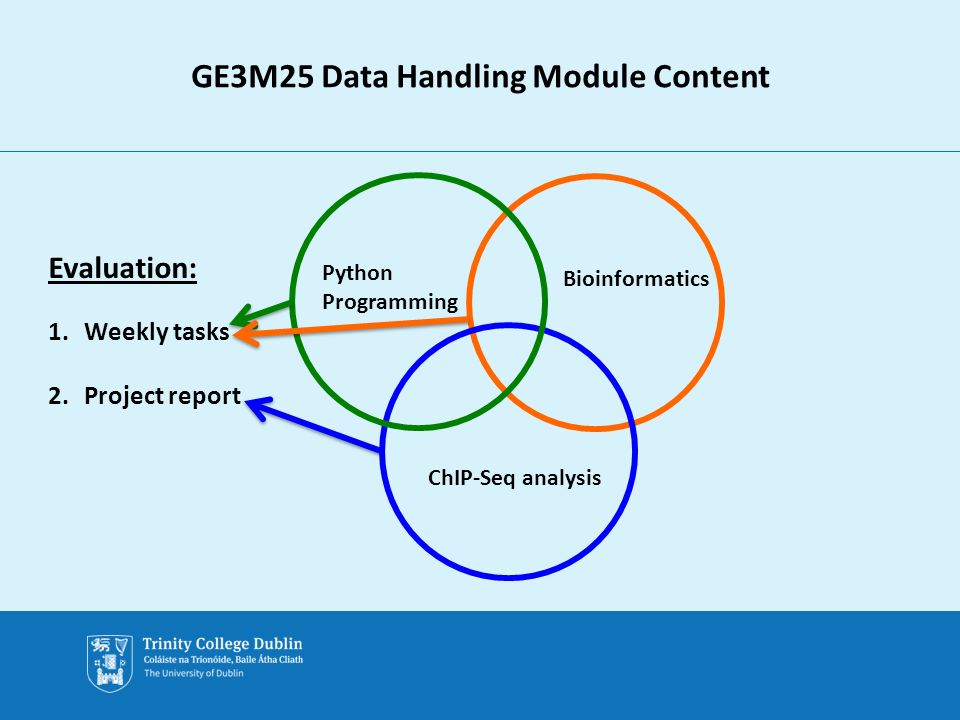 GE3M25 Data Handling Module Content

Evaluation:

1. Weekly tasks

2. Project report

Python Programming

Bioinformatics

ChIP-Seq analysis

Trinity College Dublin
Coláiste na Tríonóide, Baile Átha Cliath
The University of Dublin